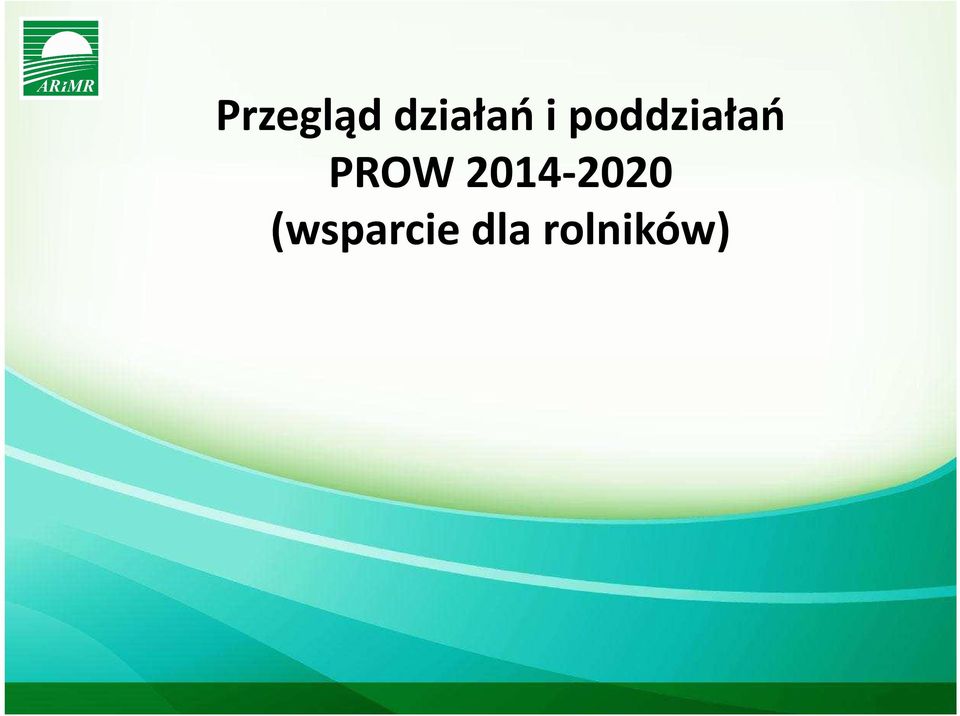 ARiMR

Przegląd działań i poddziałań PROW 2014-2020 (wsparcie dla rolników)